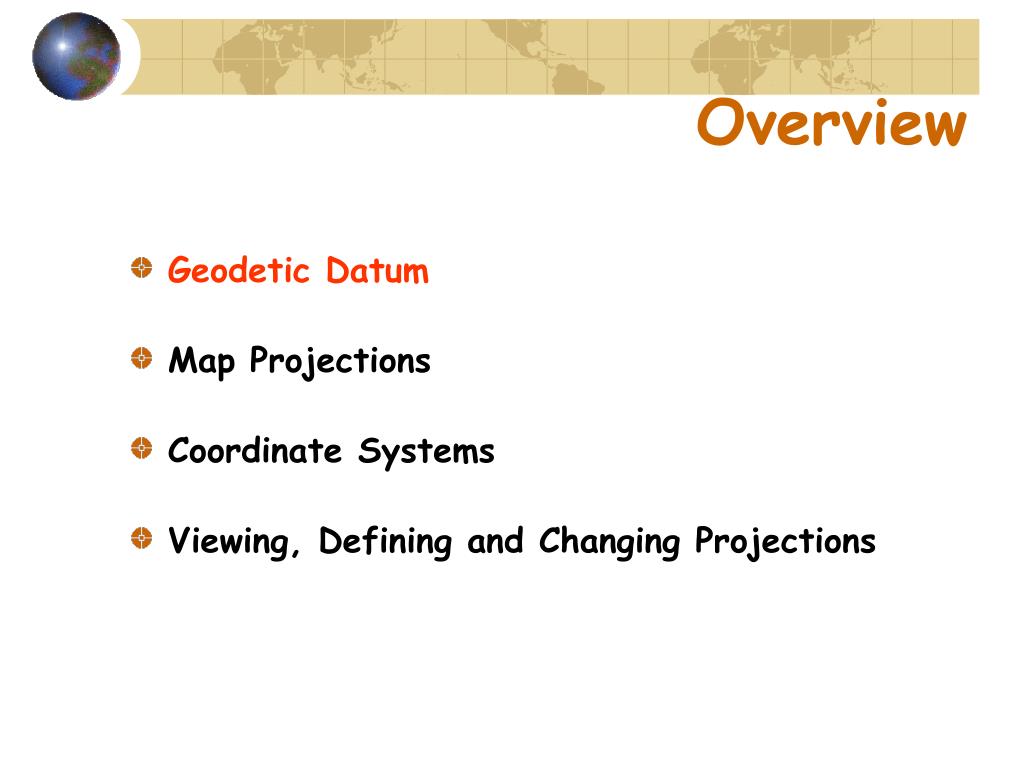 Overview

Geodetic Datum

Map Projections

Coordinate Systems

Viewing, Defining and Changing Projections